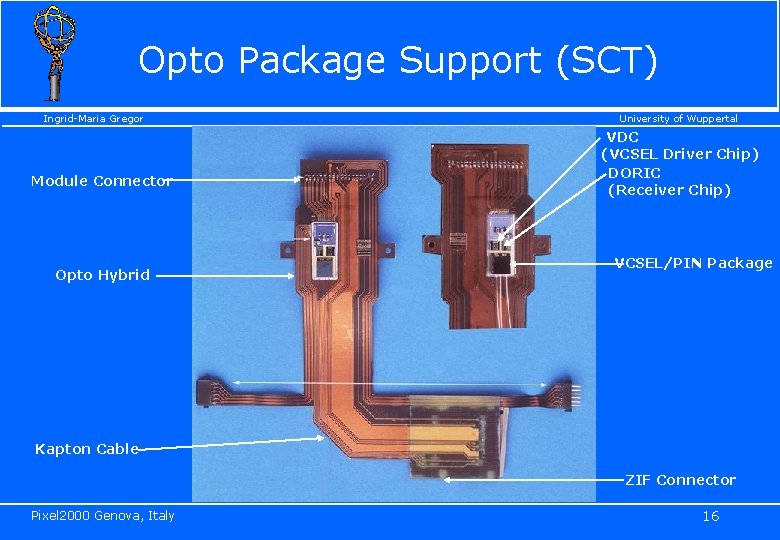 Opto Package Support (SCT)

Ingrid-Maria Gregor

University of Wuppertal

Module Connector

Opto Hybrid

Kapton Cable

VDC
(VCSEL Driver Chip)

DORIC
(Receiver Chip)

VCSEL/PIN Package

ZIF Connector

Pixel2000 Genova, Italy

16